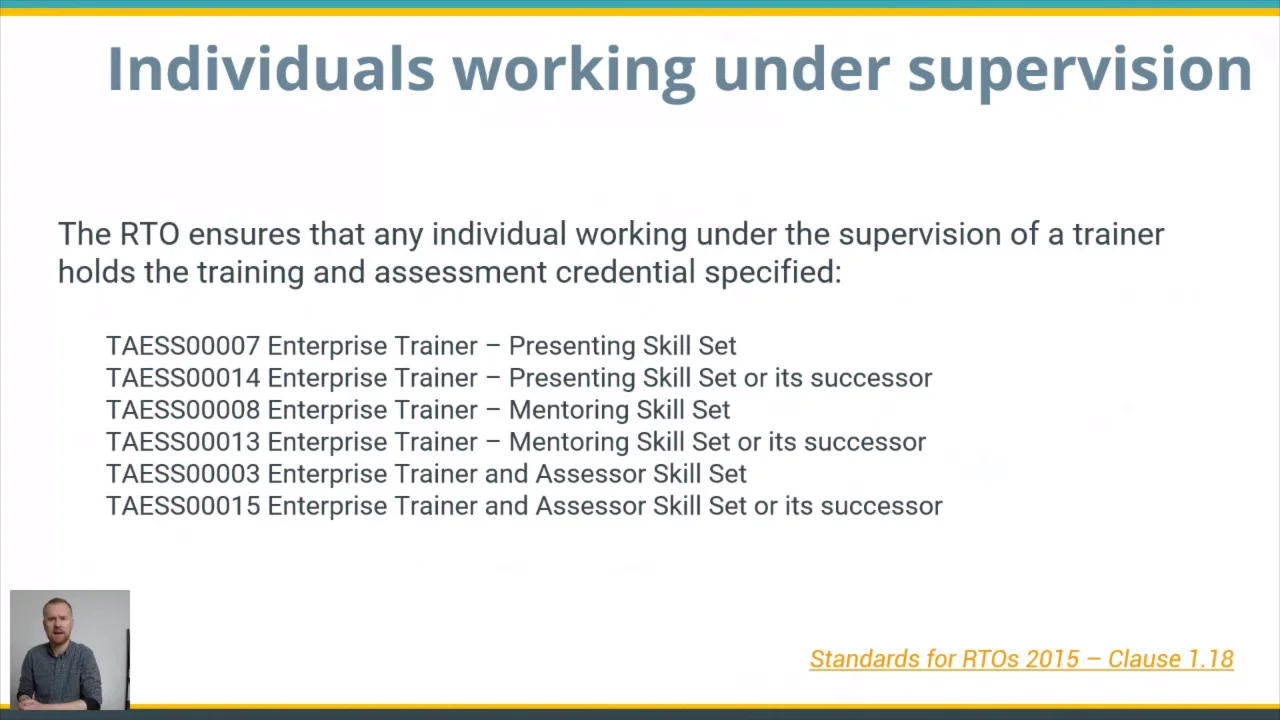 Individuals working under supervision

The RTO ensures that any individual working under the supervision of a trainer holds the training and assessment credential specified:

TAESS00007 Enterprise Trainer – Presenting Skill Set
TAESS00014 Enterprise Trainer – Presenting Skill Set or its successor
TAESS00008 Enterprise Trainer – Mentoring Skill Set
TAESS00013 Enterprise Trainer – Mentoring Skill Set or its successor
TAESS00003 Enterprise Trainer and Assessor Skill Set
TAESS00015 Enterprise Trainer and Assessor Skill Set or its successor

Standards for RTOs 2015 – Clause 1.18